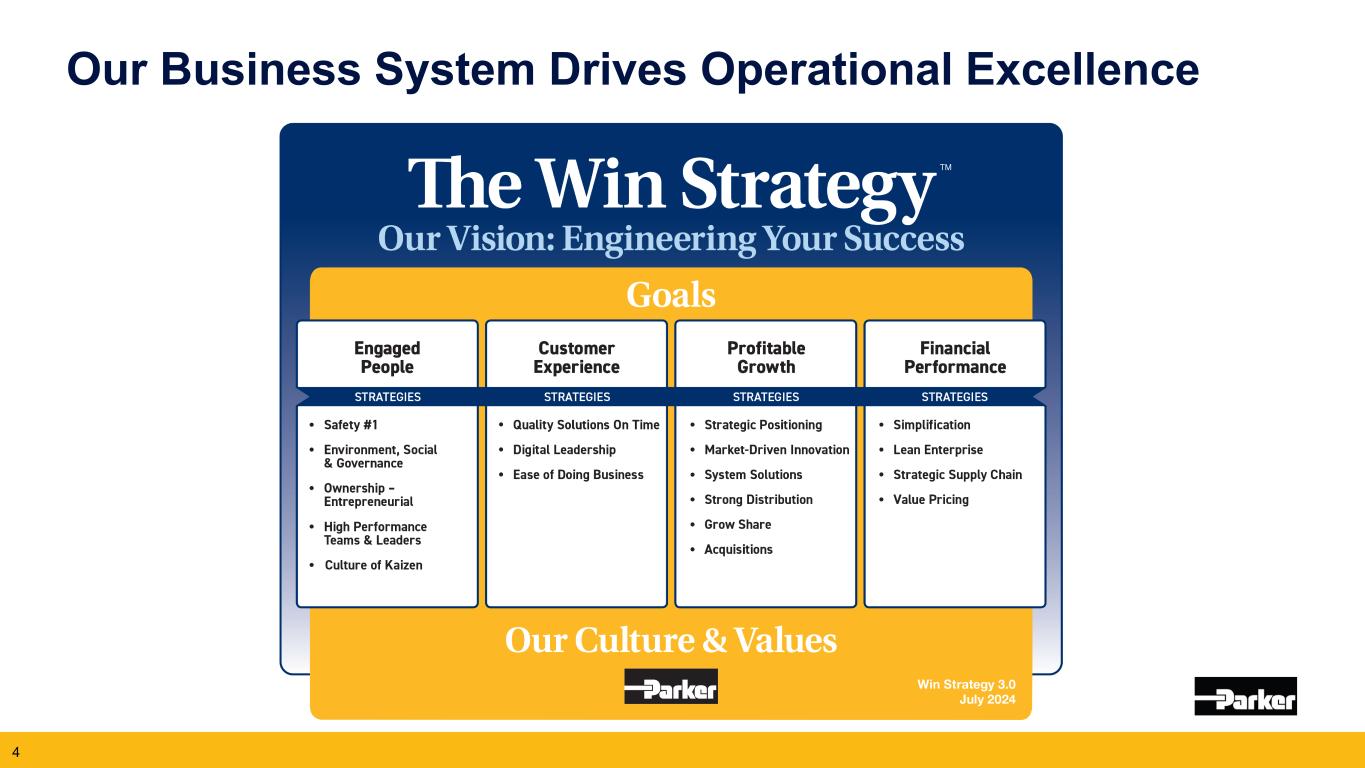 Our Business System Drives Operational Excellence

The Win Strategy™

Our Vision: Engineering Your Success

Goals

Engaged People

STRATEGIES

• Safety #1
• Environment, Social & Governance
• Ownership – Entrepreneurial
• High Performance Teams & Leaders
• Culture of Kaizen

Customer Experience

STRATEGIES

• Quality Solutions On Time
• Digital Leadership
• Ease of Doing Business

Profitable Growth

STRATEGIES

• Strategic Positioning
• Market-Driven Innovation
• System Solutions
• Strong Distribution
• Grow Share
• Acquisitions

Financial Performance

STRATEGIES

• Simplification
• Lean Enterprise
• Strategic Supply Chain
• Value Pricing

Our Culture & Values

Parker

Win Strategy 3.0
July 2024

Parker

4